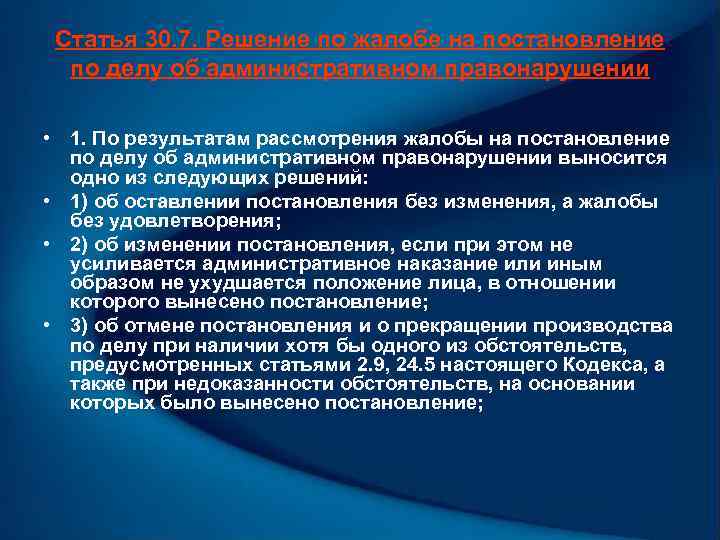 Статья 30.7. Решение по жалобе на постановление по делу об административном правонарушении

• 1. По результатам рассмотрения жалобы на постановление по делу об административном правонарушении выносится одно из следующих решений:
• 1) об оставлении постановления без изменения, а жалобы без удовлетворения;
• 2) об изменении постановления, если при этом не усиливается административное наказание или иным образом не ухудшается положение лица, в отношении которого вынесено постановление;
• 3) об отмене постановления и о прекращении производства по делу при наличии хотя бы одного из обстоятельств, предусмотренных статьями 2.9, 24.5 настоящего Кодекса, а также при недоказанности обстоятельств, на основании которых было вынесено постановление;